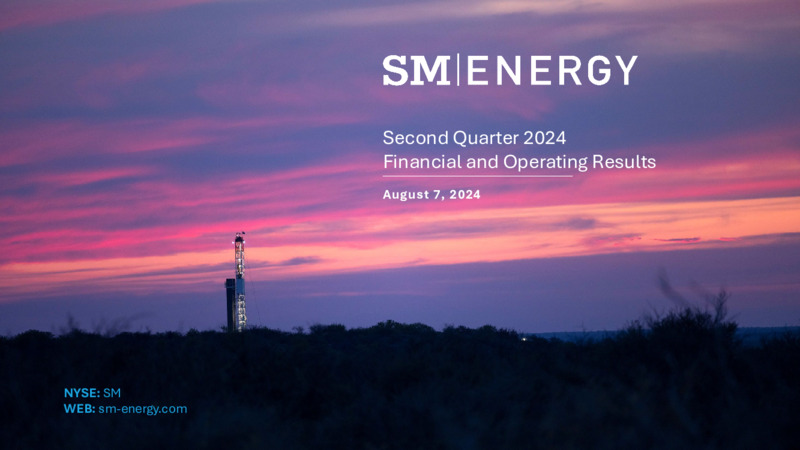 SM|ENERGY

Second Quarter 2024
Financial and Operating Results

August 7, 2024

NYSE: SM
WEB: sm-energy.com